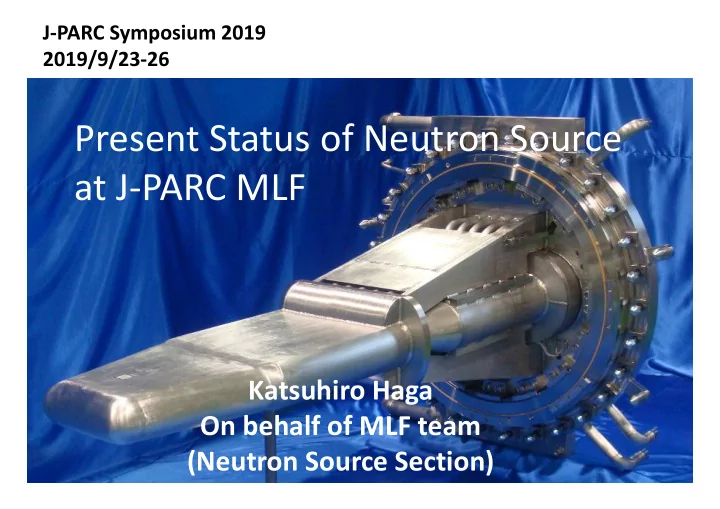 J-PARC Symposium 2019
2019/9/23-26

Present Status of Neutron Source at J-PARC MLF

Katsuhiro Haga
On behalf of MLF team
(Neutron Source Section)